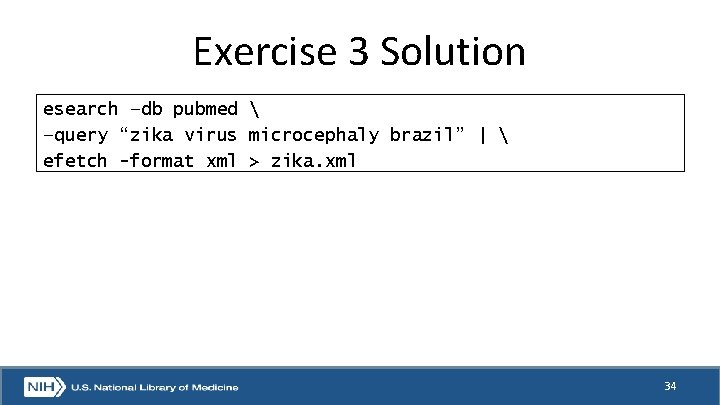 Exercise 3 Solution

esearch –db pubmed \
–query “zika virus microcephaly brazil” | \
efetch -format xml > zika.xml

NIH U.S. National Library of Medicine

34